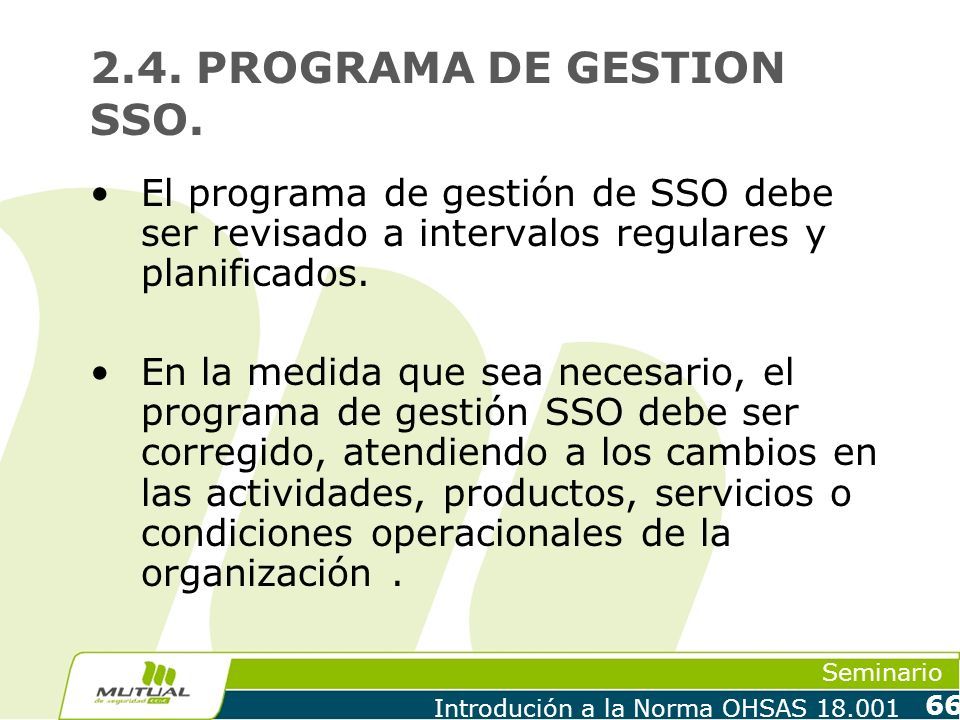 2.4. PROGRAMA DE GESTION SSO.

• El programa de gestión de SSO debe ser revisado a intervalos regulares y planificados.

• En la medida que sea necesario, el programa de gestión SSO debe ser corregido, atendiendo a los cambios en las actividades, productos, servicios o condiciones operacionales de la organización .

MUTUAL de seguridad CChC

Seminario

Introdución a la Norma OHSAS 18.001 66